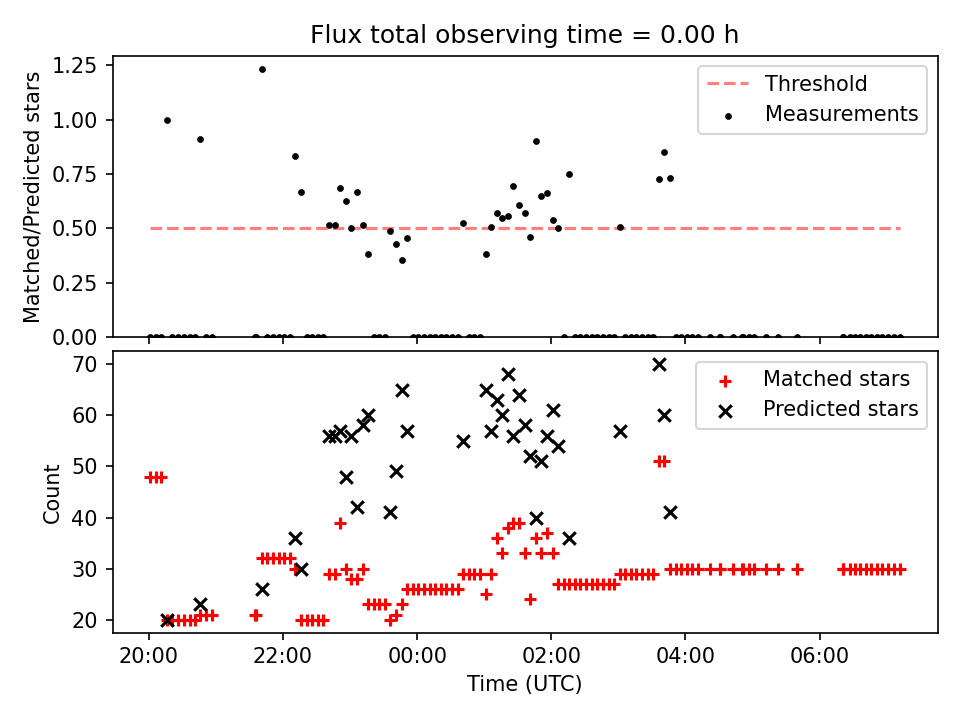 Flux total observing time = 0.00 h

Matched/Predicted stars

1.25
1.00
0.75
0.50
0.25
0.00

Threshold
Measurements

Count

70
60
50
40
30
20

Matched stars
Predicted stars

20:00
22:00
00:00
02:00
04:00
06:00

Time (UTC)